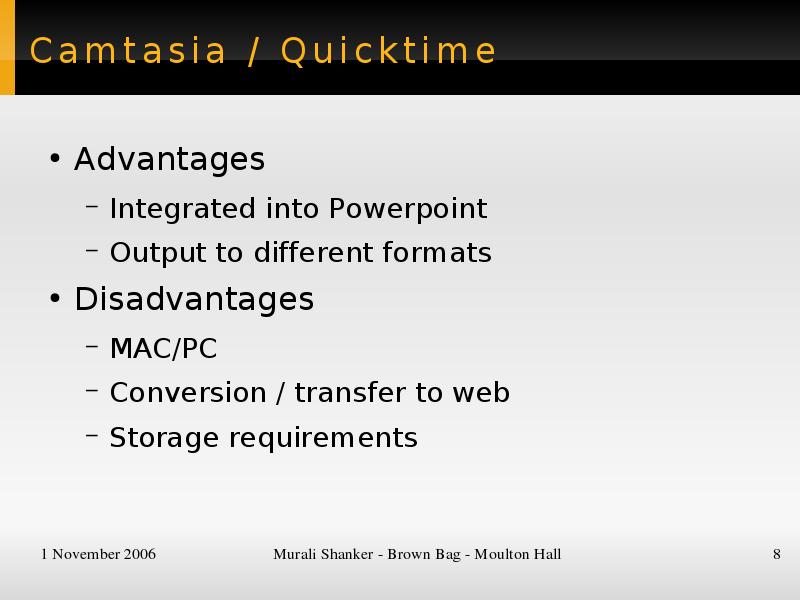 Camtasia / Quicktime

• Advantages
– Integrated into Powerpoint
– Output to different formats
• Disadvantages
– MAC/PC
– Conversion / transfer to web
– Storage requirements

1 November 2006
Murali Shanker - Brown Bag - Moulton Hall
8